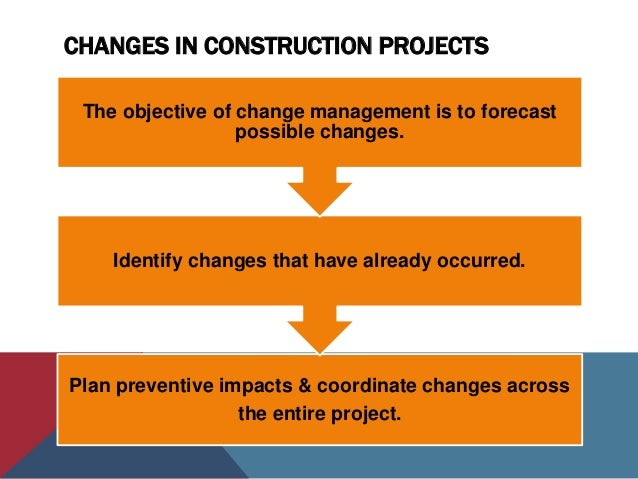 CHANGES IN CONSTRUCTION PROJECTS

The objective of change management is to forecast possible changes.

Identify changes that have already occurred.

Plan preventive impacts & coordinate changes across the entire project.